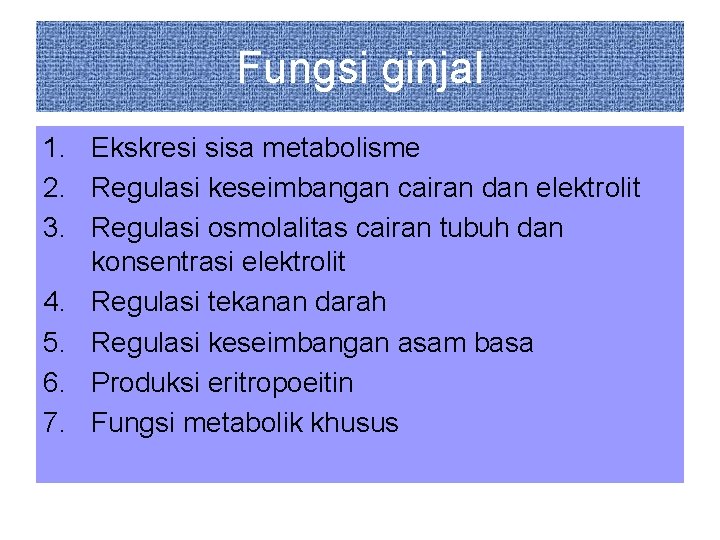 Fungsi ginjal

1. Ekskresi sisa metabolisme
2. Regulasi keseimbangan cairan dan elektrolit
3. Regulasi osmolalitas cairan tubuh dan konsentrasi elektrolit
4. Regulasi tekanan darah
5. Regulasi keseimbangan asam basa
6. Produksi eritropoeitin
7. Fungsi metabolik khusus